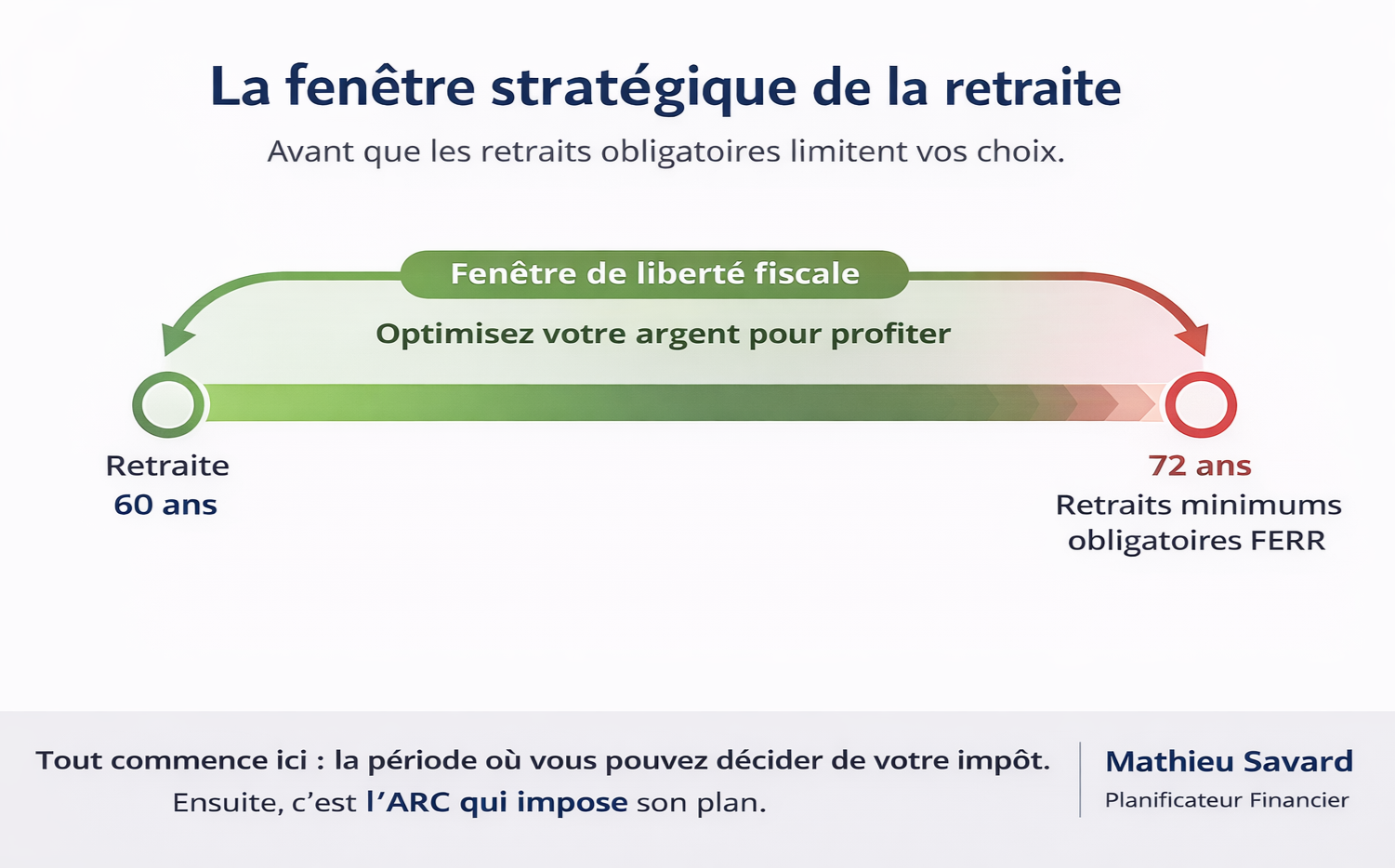 La fenêtre stratégique de la retraite

Avant que les retraits obligatoires limitent vos choix.

Fenêtre de liberté fiscale

Optimisez votre argent pour profiter

Retraite
60 ans

72 ans
Retraits minimums obligatoires FERR

Tout commence ici : la période où vous pouvez décider de votre impôt. Ensuite, c'est l'ARC qui impose son plan.

Mathieu Savard
Planificateur Financier